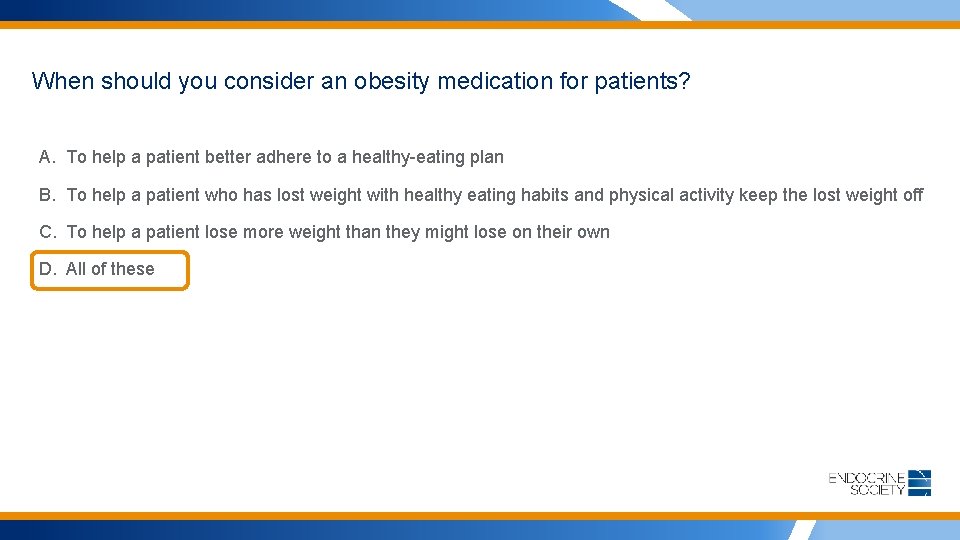 When should you consider an obesity medication for patients?

A. To help a patient better adhere to a healthy-eating plan

B. To help a patient who has lost weight with healthy eating habits and physical activity keep the lost weight off

C. To help a patient lose more weight than they might lose on their own

D. All of these

ENDOCRINE SOCIETY